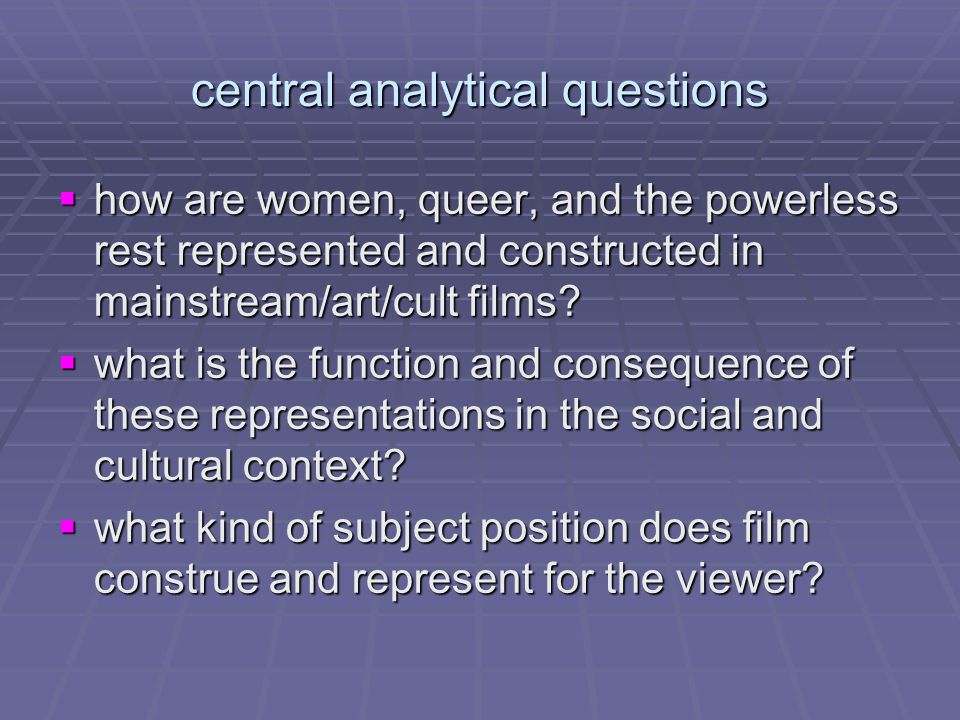 central analytical questions

▪ how are women, queer, and the powerless rest represented and constructed in mainstream/art/cult films?

▪ what is the function and consequence of these representations in the social and cultural context?

▪ what kind of subject position does film construe and represent for the viewer?